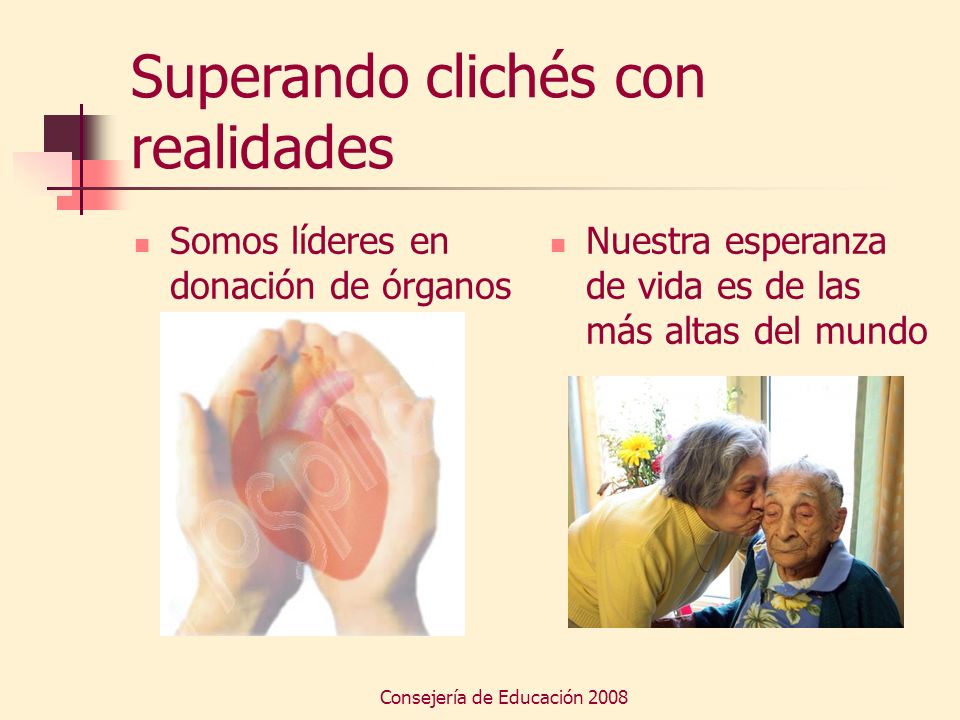 Superando clichés con realidades

Somos líderes en donación de órganos

Nuestra esperanza de vida es de las más altas del mundo

Consejería de Educación 2008